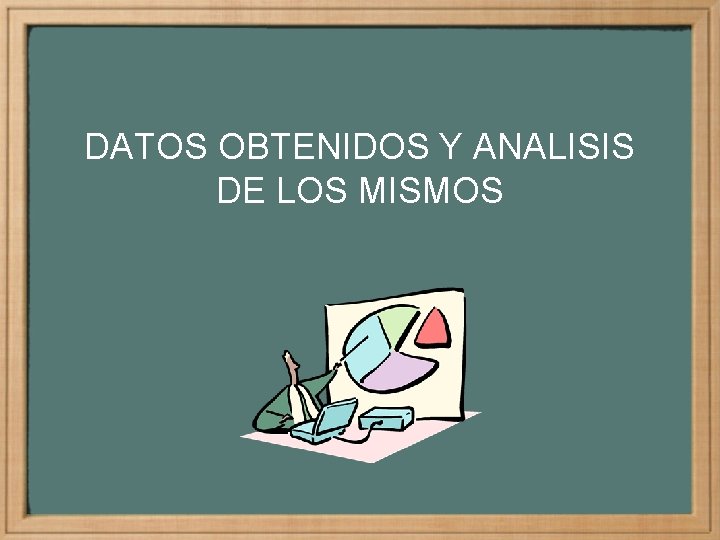 DATOS OBTENIDOS Y ANALISIS DE LOS MISMOS